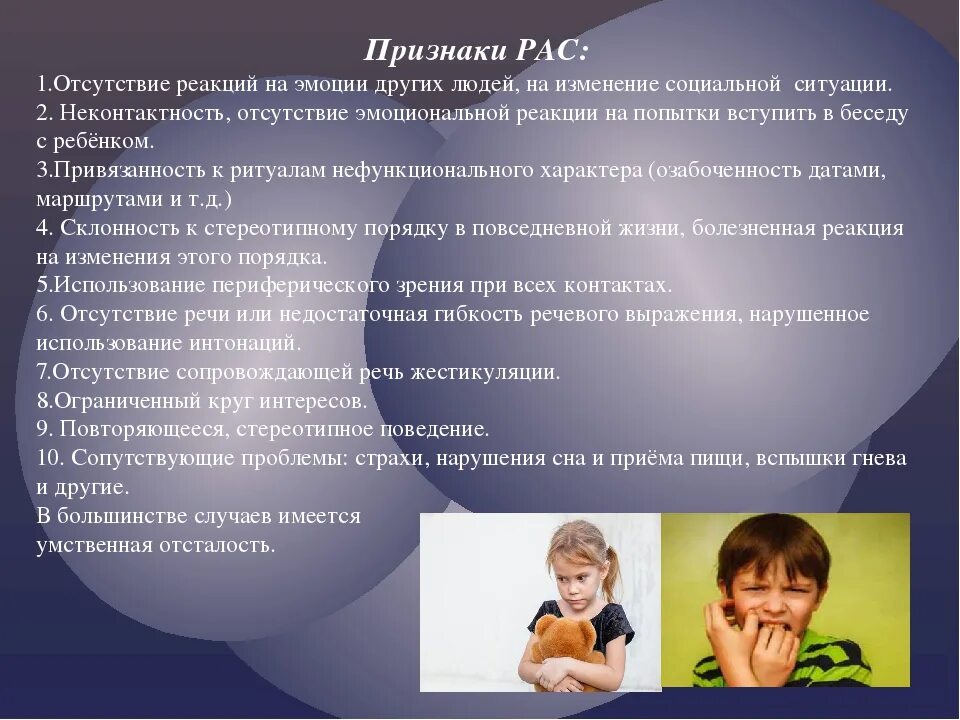 Признаки РАС:

1.Отсутствие реакций на эмоции других людей, на изменение социальной ситуации.
2. Неконтактность, отсутствие эмоциональной реакции на попытки вступить в беседу с ребёнком.
3.Привязанность к ритуалам нефункционального характера (озабоченность датами, маршрутами и т.д.)
4. Склонность к стереотипному порядку в повседневной жизни, болезненная реакция на изменения этого порядка.
5.Использование периферического зрения при всех контактах.
6. Отсутствие речи или недостаточная гибкость речевого выражения, нарушенное использование интонаций.
7.Отсутствие сопровождающей речь жестикуляции.
8.Ограниченный круг интересов.
9. Повторяющееся, стереотипное поведение.
10. Сопутствующие проблемы: страхи, нарушения сна и приёма пищи, вспышки гнева и другие.
В большинстве случаев имеется умственная отсталость.